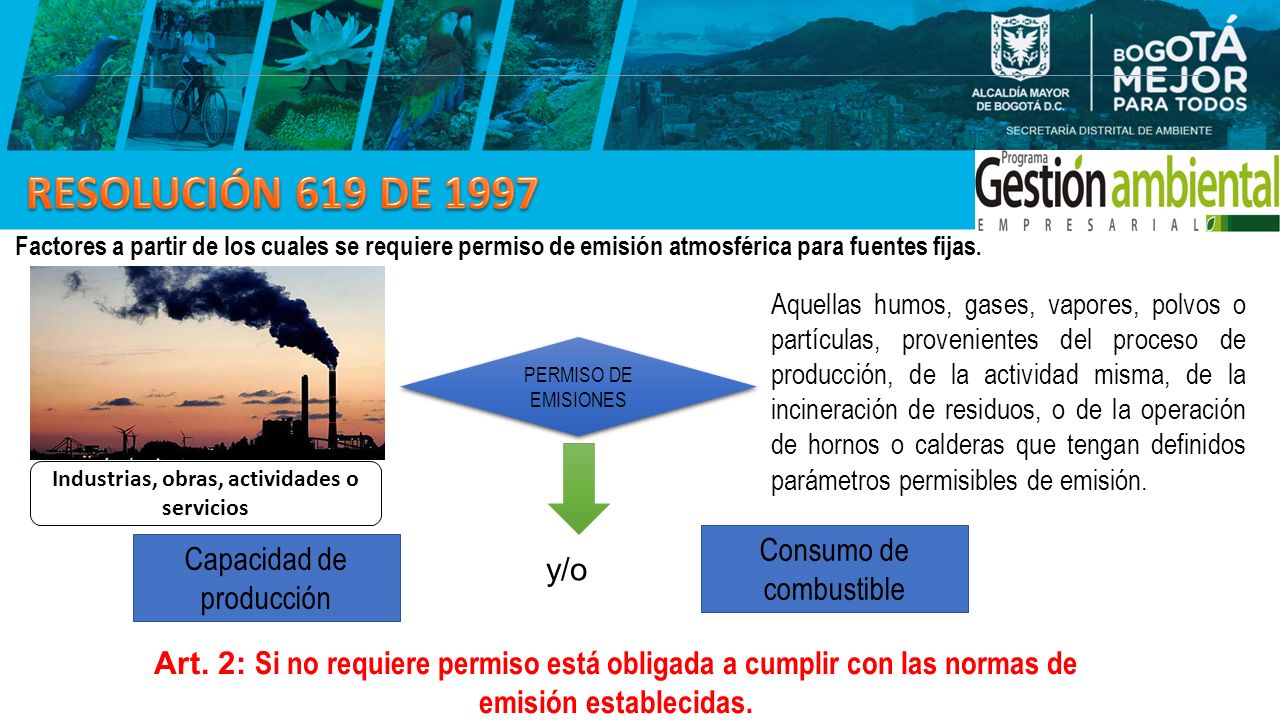 ALCALDÍA MAYOR DE BOGOTÁ D.C.

BOGOTÁ MEJOR PARA TODOS

SECRETARÍA DISTRITAL DE AMBIENTE

RESOLUCIÓN 619 DE 1997

Programa Gestión ambiental EMPRESARIAL

Factores a partir de los cuales se requiere permiso de emisión atmosférica para fuentes fijas.

Industrias, obras, actividades o servicios

PERMISO DE EMISIONES

Aquellas humos, gases, vapores, polvos o partículas, provenientes del proceso de producción, de la actividad misma, de la incineración de residuos, o de la operación de hornos o calderas que tengan definidos parámetros permisibles de emisión.

Capacidad de producción

y/o

Consumo de combustible

Art. 2: Si no requiere permiso está obligada a cumplir con las normas de emisión establecidas.